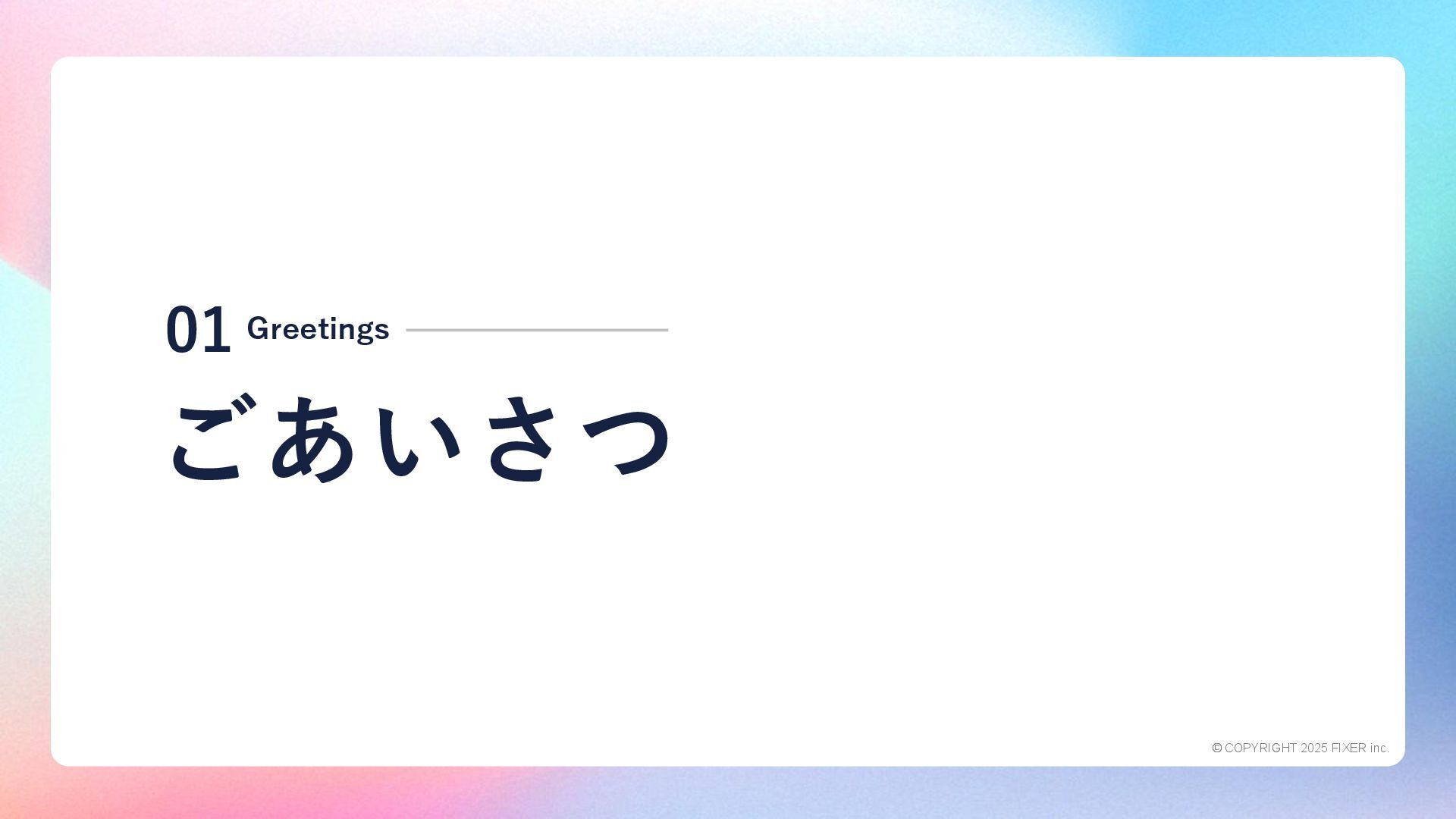 01 Greetings

ごあいさつ

© COPYRIGHT 2025 FIXER inc.